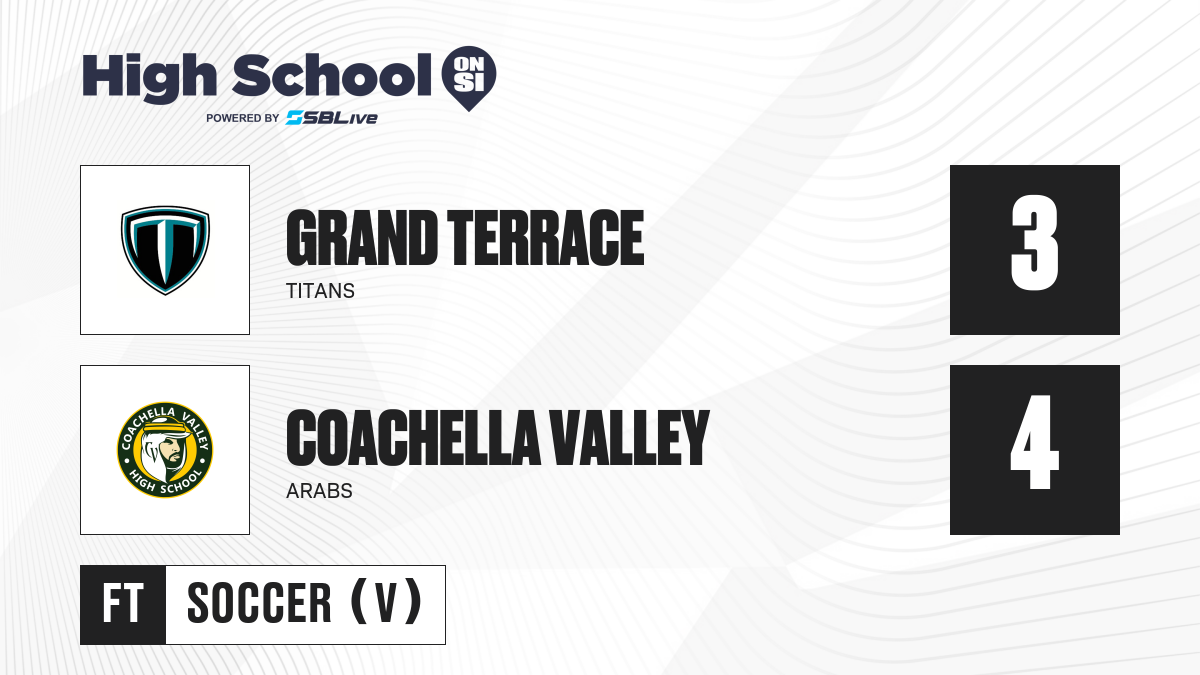 High School ON SI
POWERED BY SBLive

GRAND TERRACE
TITANS
3

COACHELLA VALLEY HIGH SCHOOL

COACHELLA VALLEY
ARABS
4

FT
SOCCER (V)